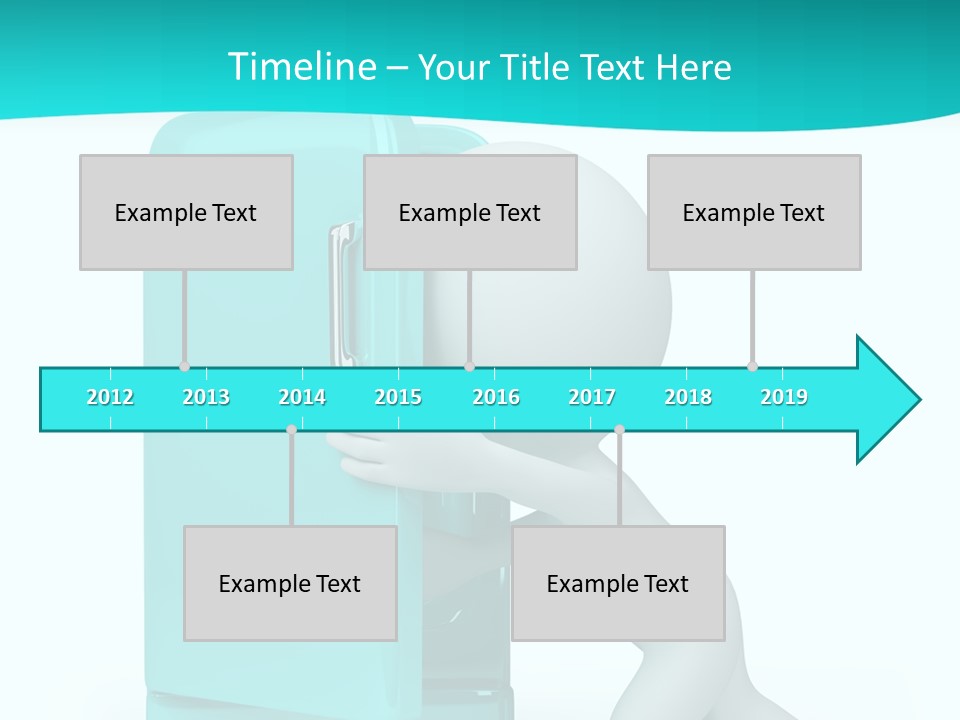 Timeline – Your Title Text Here

Example Text

Example Text

Example Text

2012 2013 2014 2015 2016 2017 2018 2019

Example Text

Example Text